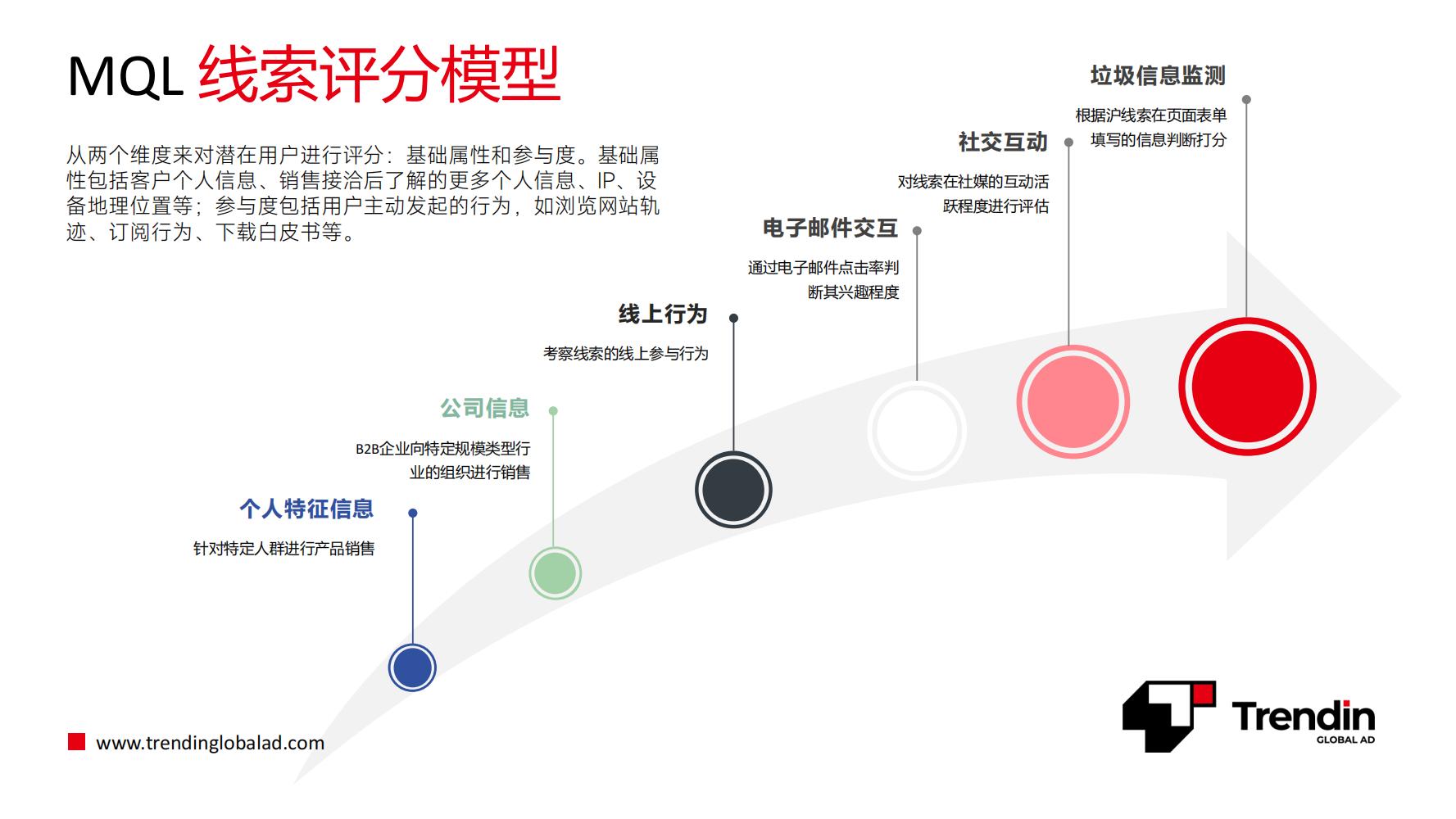 MQL 线索评分模型

从两个维度来对潜在用户进行评分：基础属性和参与度。基础属性包括客户个人信息、销售接洽后了解的更多个人信息、IP、设备地理位置等；参与度包括用户主动发起的行为，如浏览网站轨迹、订阅行为、下载白皮书等。

个人特征信息
针对特定人群进行产品销售

公司信息
B2B企业向特定规模类型行业的组织进行销售

线上行为
考察线索的线上参与行为

电子邮件交互
通过电子邮件点击率判断其兴趣程度

社交互动
对线索在社媒的互动活跃程度进行评估

垃圾信息监测
根据沪线索在页面表单填写的信息判断打分

www.trendinglobalad.com

Trendin
GLOBAL AD